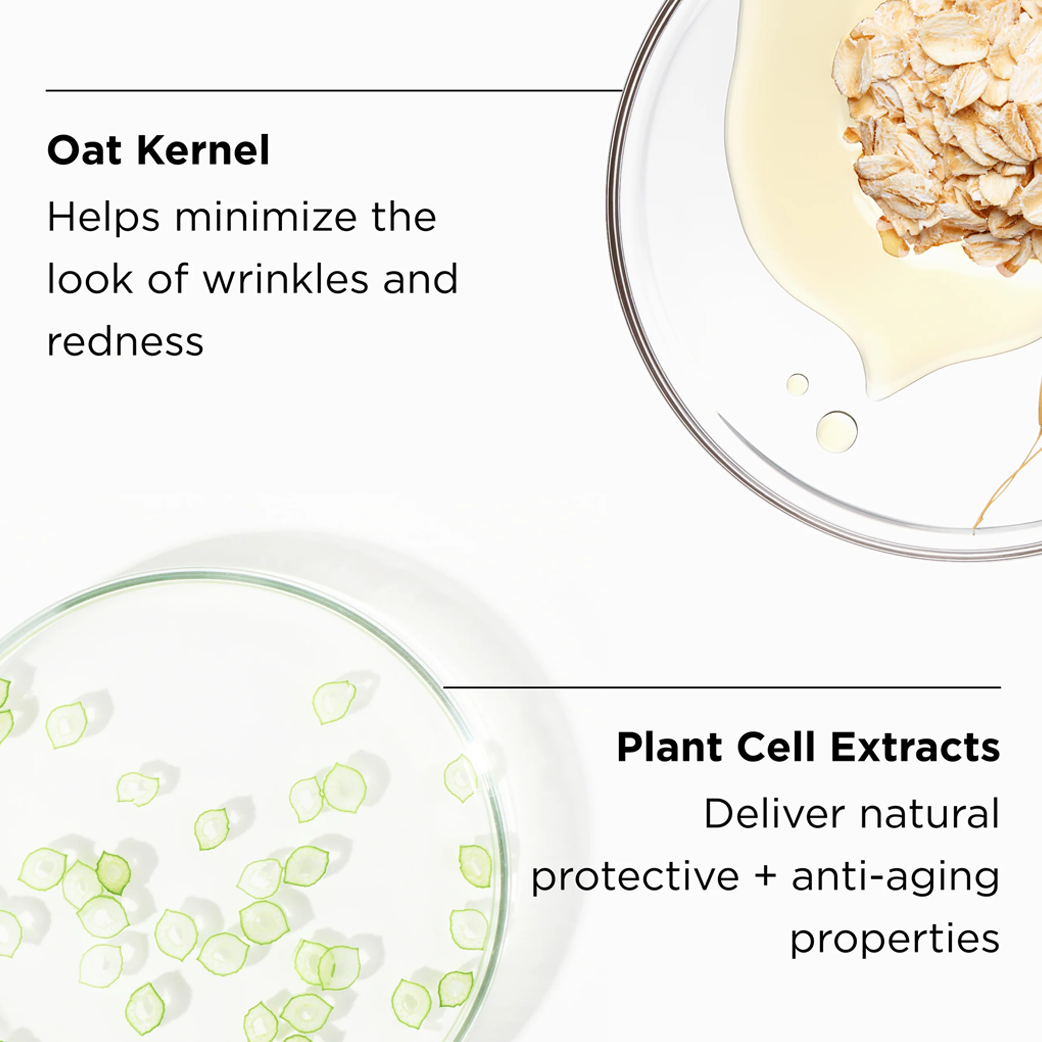 Oat Kernel

Helps minimize the look of wrinkles and redness

Plant Cell Extracts

Deliver natural protective + anti-aging properties